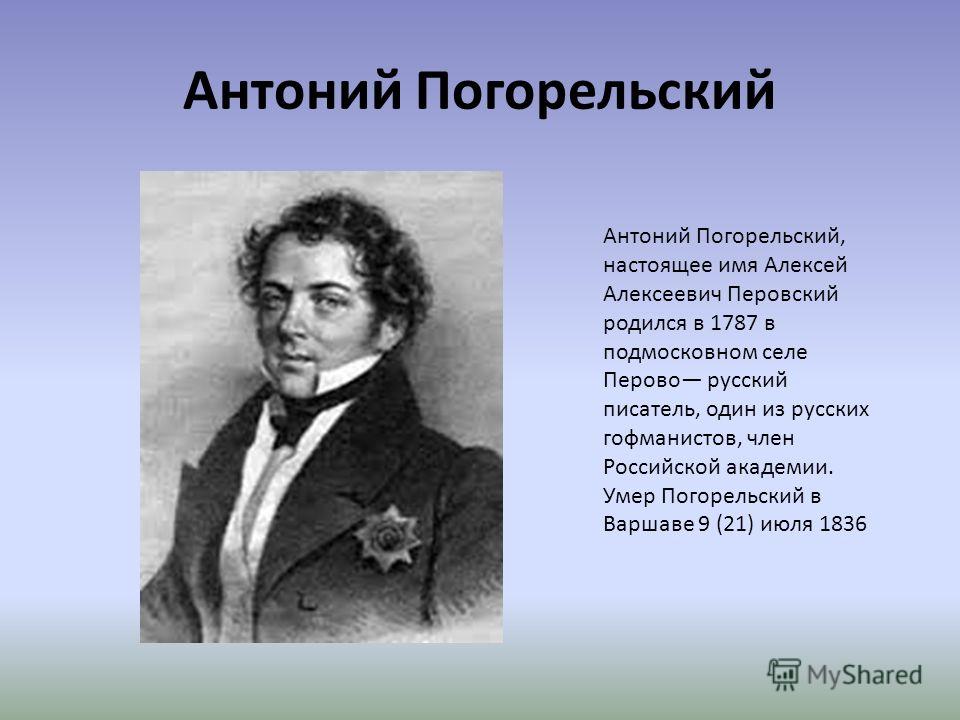 Антоний Погорельский

Антоний Погорельский, настоящее имя Алексей Алексеевич Перовский родился в 1787 в подмосковном селе Перово— русский писатель, один из русских гофманистов, член Российской академии. Умер Погорельский в Варшаве 9 (21) июля 1836

MyShared